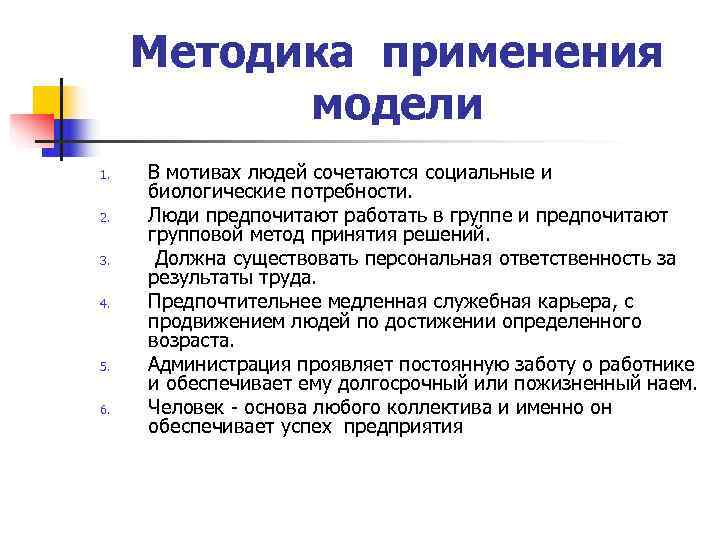 Методика применения модели

1. В мотивах людей сочетаются социальные и биологические потребности.
2. Люди предпочитают работать в группе и предпочитают групповой метод принятия решений.
3. Должна существовать персональная ответственность за результаты труда.
4. Предпочтительнее медленная служебная карьера, с продвижением людей по достижении определенного возраста.
5. Администрация проявляет постоянную заботу о работнике и обеспечивает ему долгосрочный или пожизненный наем.
6. Человек - основа любого коллектива и именно он обеспечивает успех предприятия